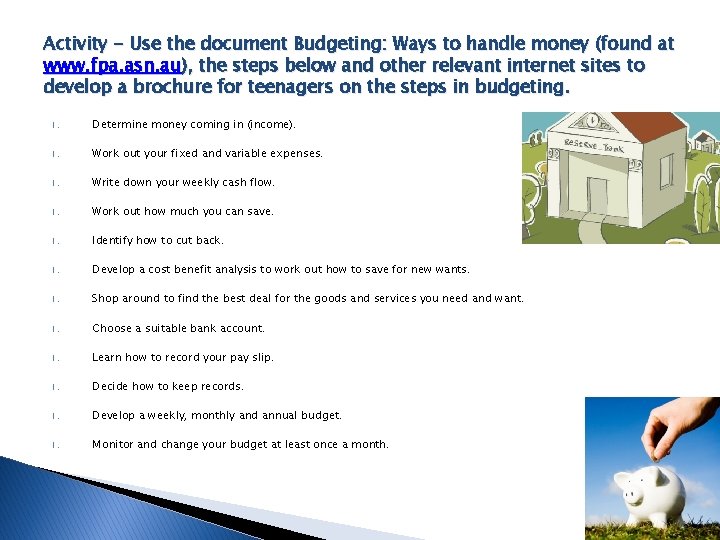 Activity - Use the document Budgeting: Ways to handle money (found at www.fpa.asn.au), the steps below and other relevant internet sites to develop a brochure for teenagers on the steps in budgeting.

1. Determine money coming in (income).

1. Work out your fixed and variable expenses.

1. Write down your weekly cash flow.

1. Work out how much you can save.

1. Identify how to cut back.

1. Develop a cost benefit analysis to work out how to save for new wants.

1. Shop around to find the best deal for the goods and services you need and want.

1. Choose a suitable bank account.

1. Learn how to record your pay slip.

1. Decide how to keep records.

1. Develop a weekly, monthly and annual budget.

1. Monitor and change your budget at least once a month.

Reserve Bank